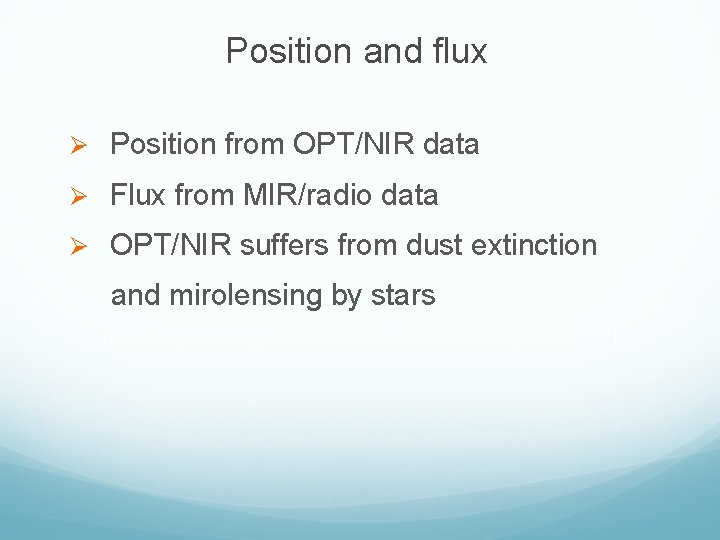 Position and flux

➢ Position from OPT/NIR data

➢ Flux from MIR/radio data

➢ OPT/NIR suffers from dust extinction and mirolensing by stars